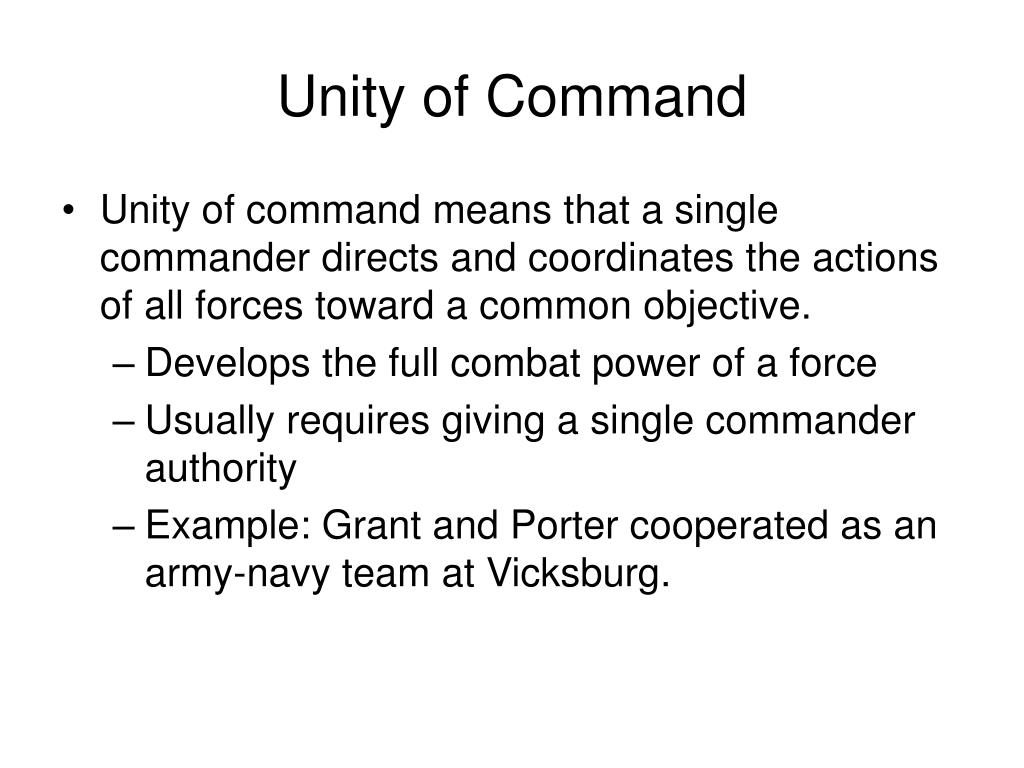 Unity of Command

• Unity of command means that a single commander directs and coordinates the actions of all forces toward a common objective.
– Develops the full combat power of a force
– Usually requires giving a single commander authority
– Example: Grant and Porter cooperated as an army-navy team at Vicksburg.